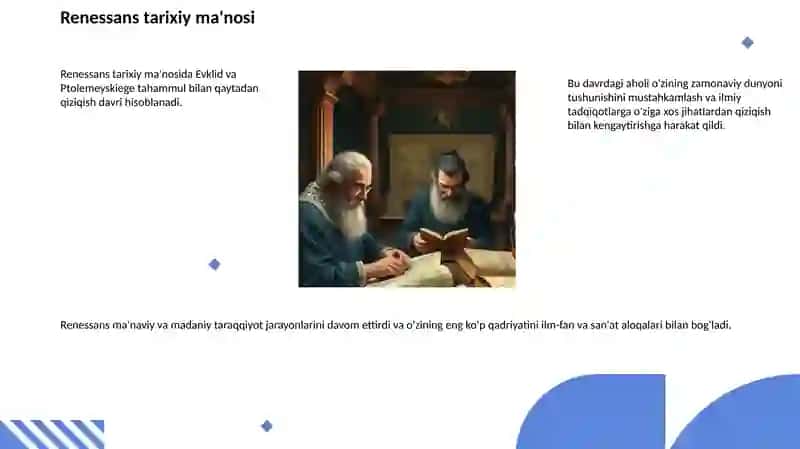 Renessans tarixiy ma'nosi

Renessans tarixiy ma'nosida Evklid va Ptolemeyskiege tahammul bilan qaytadan qiziqish davri hisoblanadi.

Bu davrdagi aholi o'zining zamonaviy dunyoni tushunishini mustahkamlash va ilmiy tadqiqotlarga o'ziga xos jihatlardan qiziqish bilan kengaytirishga harakat qildi.

Renessans ma'naviy va madaniy taraqqiyot jarayonlarini davom ettirdi va o'zining eng ko'p qadriyatini ilm-fan va san'at aloqalari bilan bog'ladi.